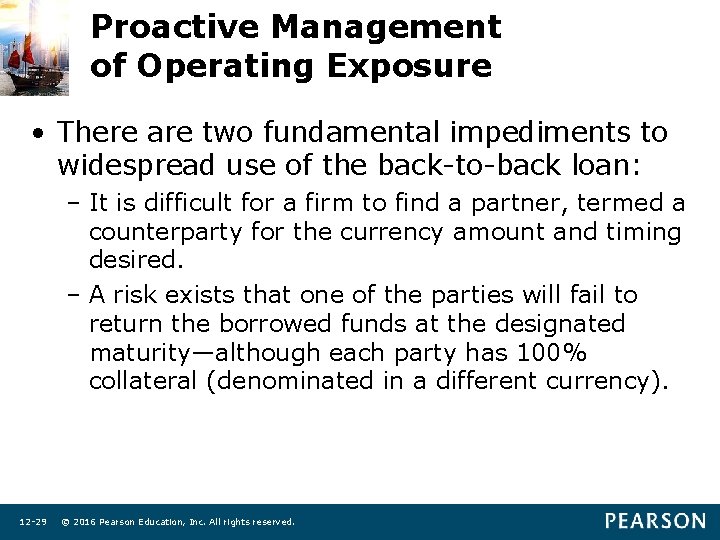 Proactive Management of Operating Exposure

• There are two fundamental impediments to widespread use of the back-to-back loan:

– It is difficult for a firm to find a partner, termed a counterparty for the currency amount and timing desired.

– A risk exists that one of the parties will fail to return the borrowed funds at the designated maturity—although each party has 100% collateral (denominated in a different currency).

12-29 © 2016 Pearson Education, Inc. All rights reserved.

PEARSON